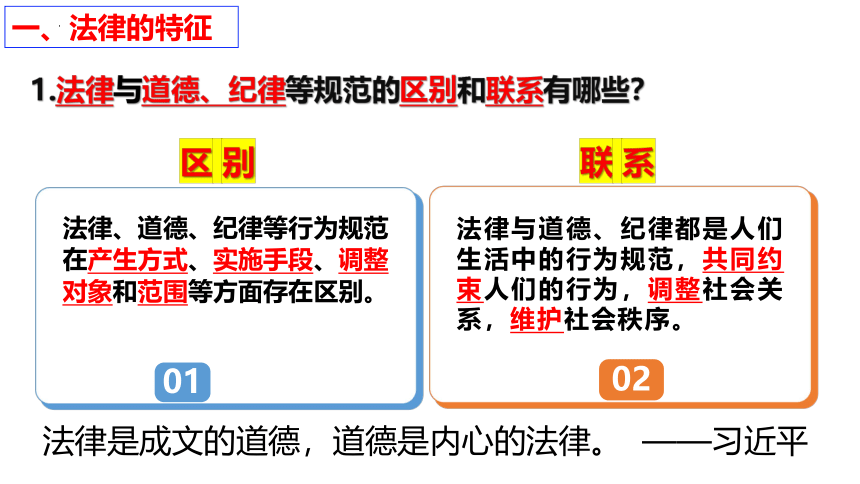 一、法律的特征

1.法律与道德、纪律等规范的区别和联系有哪些?

区别

法律、道德、纪律等行为规范在产生方式、实施手段、调整对象和范围等方面存在区别。

01

联系

法律与道德、纪律都是人们生活中的行为规范，共同约束人们的行为，调整社会关系，维护社会秩序。

02

法律是成文的道德，道德是内心的法律。 ——习近平